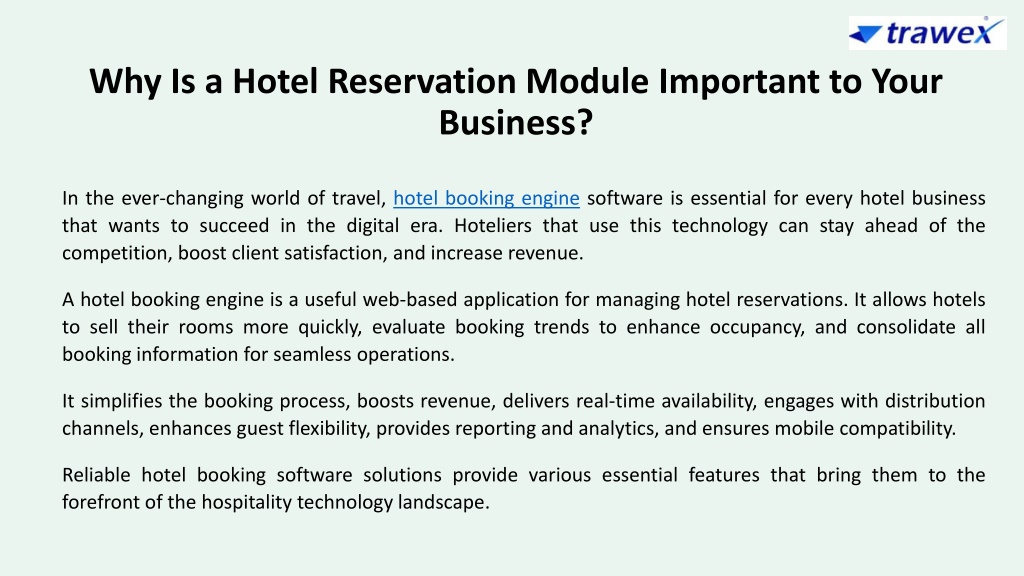 trawex

Why Is a Hotel Reservation Module Important to Your Business?

In the ever-changing world of travel, hotel booking engine software is essential for every hotel business that wants to succeed in the digital era. Hoteliers that use this technology can stay ahead of the competition, boost client satisfaction, and increase revenue.

A hotel booking engine is a useful web-based application for managing hotel reservations. It allows hotels to sell their rooms more quickly, evaluate booking trends to enhance occupancy, and consolidate all booking information for seamless operations.

It simplifies the booking process, boosts revenue, delivers real-time availability, engages with distribution channels, enhances guest flexibility, provides reporting and analytics, and ensures mobile compatibility.

Reliable hotel booking software solutions provide various essential features that bring them to the forefront of the hospitality technology landscape.